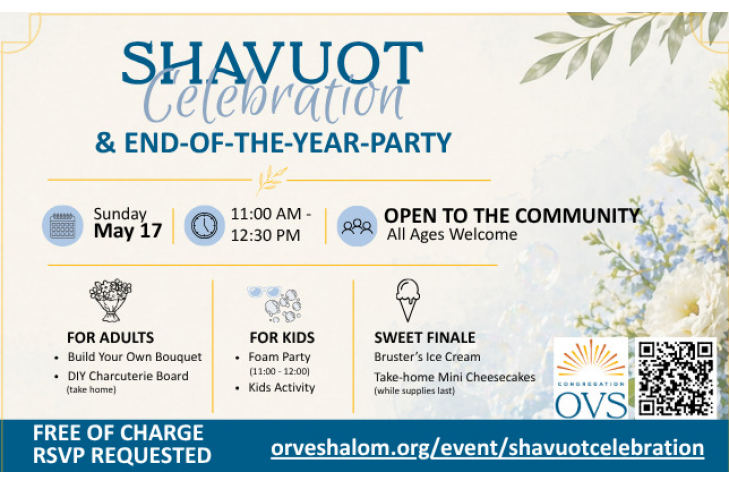 SHAVUOT
Celebration
& END-OF-THE-YEAR-PARTY

Sunday
May 17

11:00 AM - 12:30 PM

OPEN TO THE COMMUNITY
All Ages Welcome

FOR ADULTS
• Build Your Own Bouquet
• DIY Charcuterie Board (take home)

FOR KIDS
• Foam Party (11:00 - 12:00)
• Kids Activity

SWEET FINALE
Bruster's Ice Cream
Take-home Mini Cheesecakes (while supplies last)

CONGREGATION
OVS

FREE OF CHARGE
RSVP REQUESTED

orveshalom.org/event/shavuotcelebration